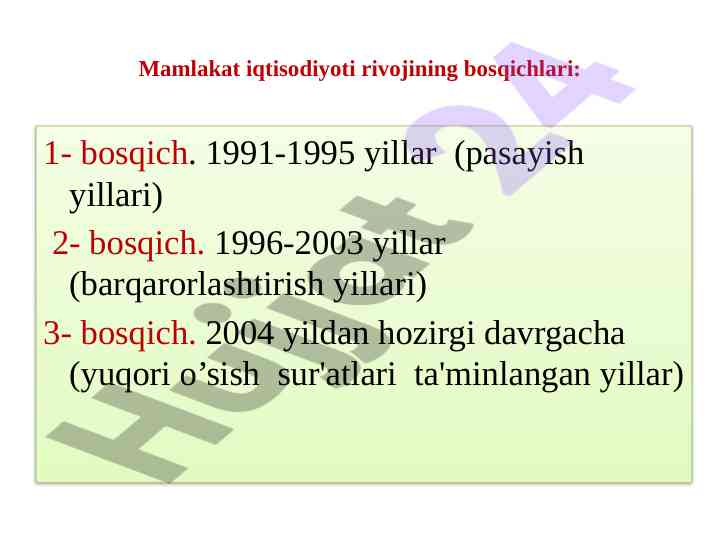 Mamlakat iqtisodiyoti rivojining bosqichlari:

1- bosqich. 1991-1995 yillar (pasayish yillari)

2- bosqich. 1996-2003 yillar (barqarorlashtirish yillari)

3- bosqich. 2004 yildan hozirgi davrgacha (yuqori o’sish sur'atlari ta'minlangan yillar)

Hujjat 24